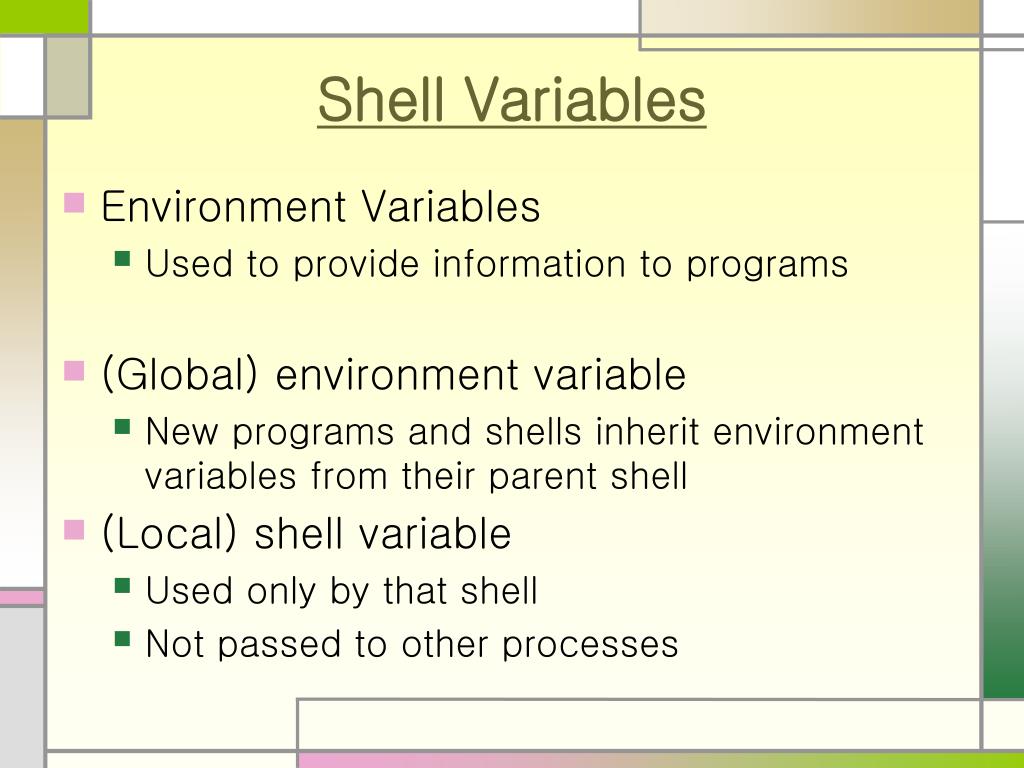 Shell Variables

Environment Variables

Used to provide information to programs

(Global) environment variable

New programs and shells inherit environment variables from their parent shell

(Local) shell variable

Used only by that shell

Not passed to other processes